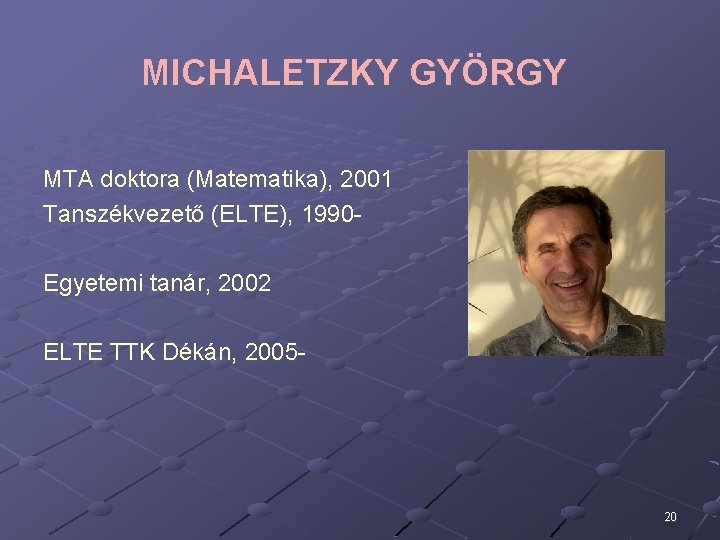 MICHALETZKY GYÖRGY

MTA doktora (Matematika), 2001
Tanszékvezető (ELTE), 1990-

Egyetemi tanár, 2002

ELTE TTK Dékán, 2005-

20